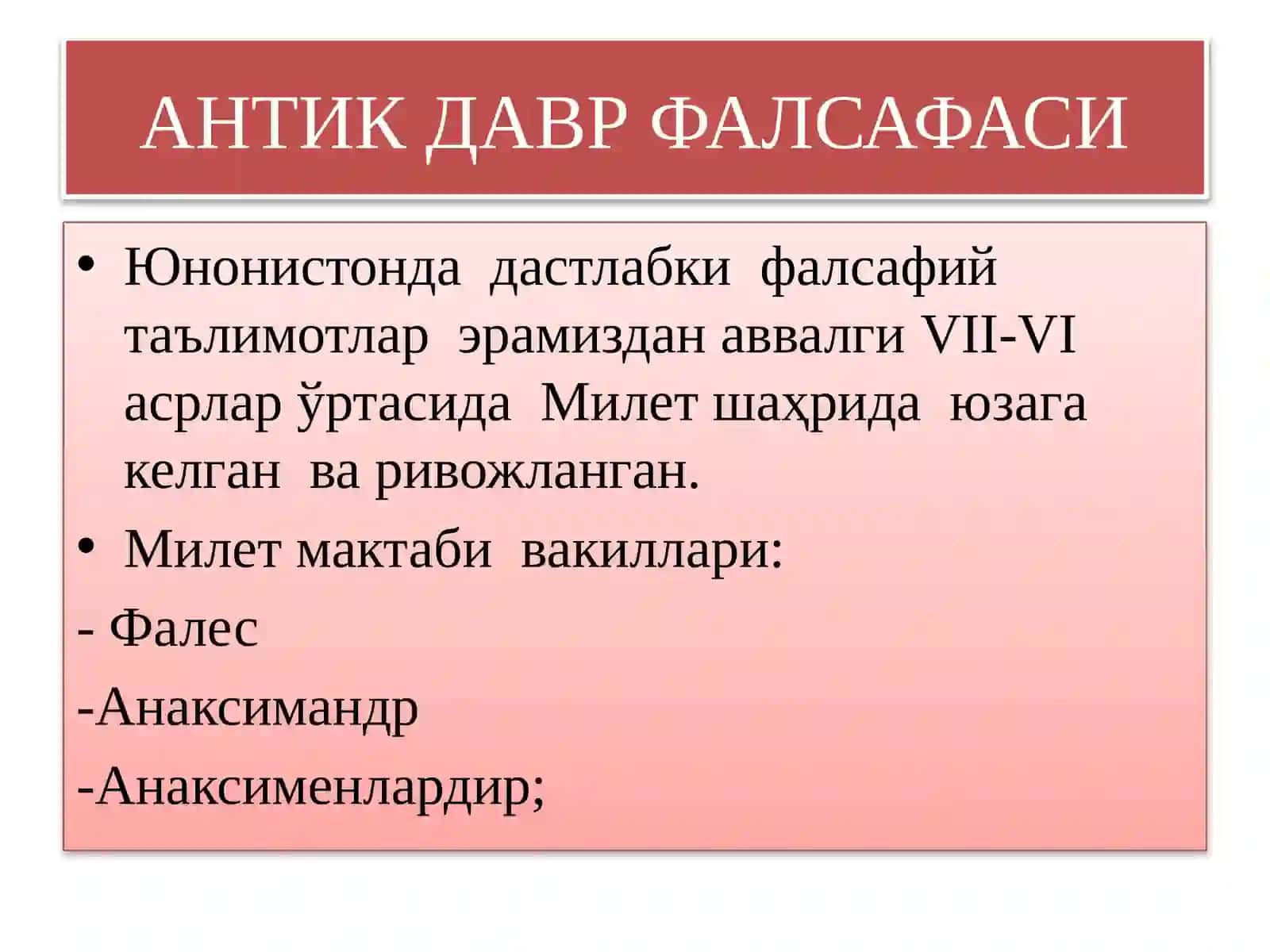 АНТИК ДАВР ФАЛСАФАСИ

• Юнонистонда дастлабки фалсафий таълимотлар эрамиздан аввалги VII-VI асрлар ўртасида Милет шаҳрида юзага келган ва ривожланган.
• Милет мактаби вакиллари:
- Фалес
-Анаксимандр
-Анаксименлардир;